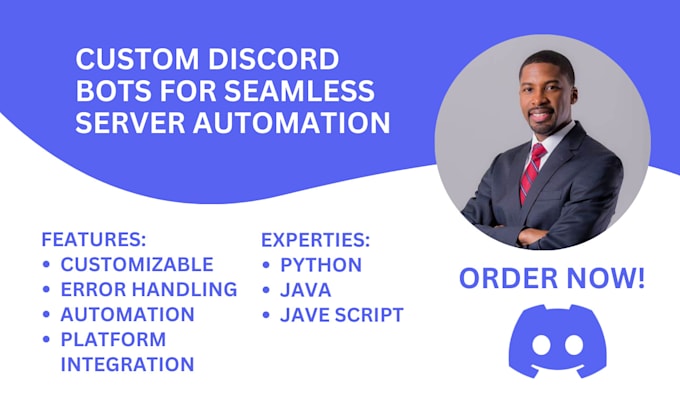 CUSTOM DISCORD BOTS FOR SEAMLESS SERVER AUTOMATION

FEATURES:
• CUSTOMIZABLE
• ERROR HANDLING
• AUTOMATION
• PLATFORM INTEGRATION

EXPERTIES:
• PYTHON
• JAVA
• JAVE SCRIPT

ORDER NOW!